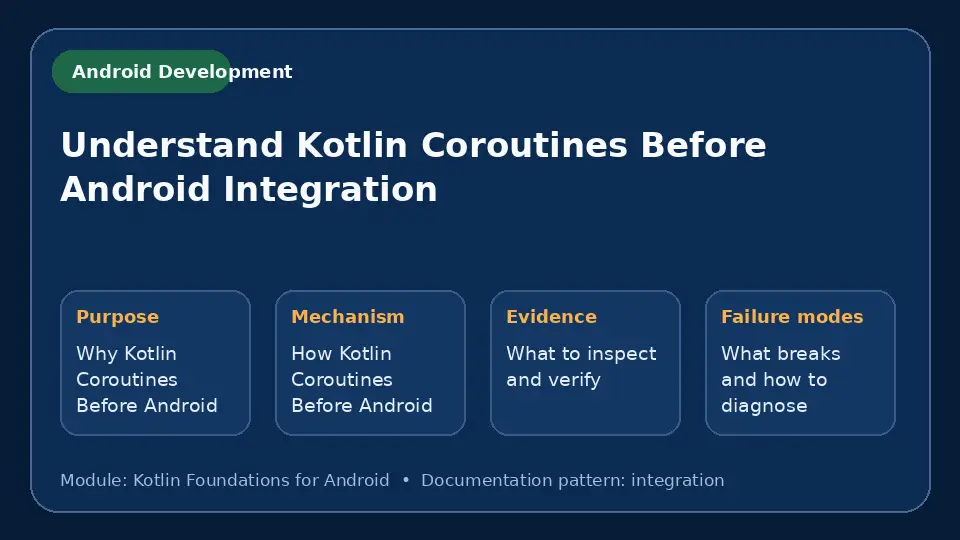 Android Development

Understand Kotlin Coroutines Before Android Integration

Purpose
Why Kotlin Coroutines Before Android

Mechanism
How Kotlin Coroutines Before Android

Evidence
What to inspect and verify

Failure modes
What breaks and how to diagnose

Module: Kotlin Foundations for Android • Documentation pattern: integration